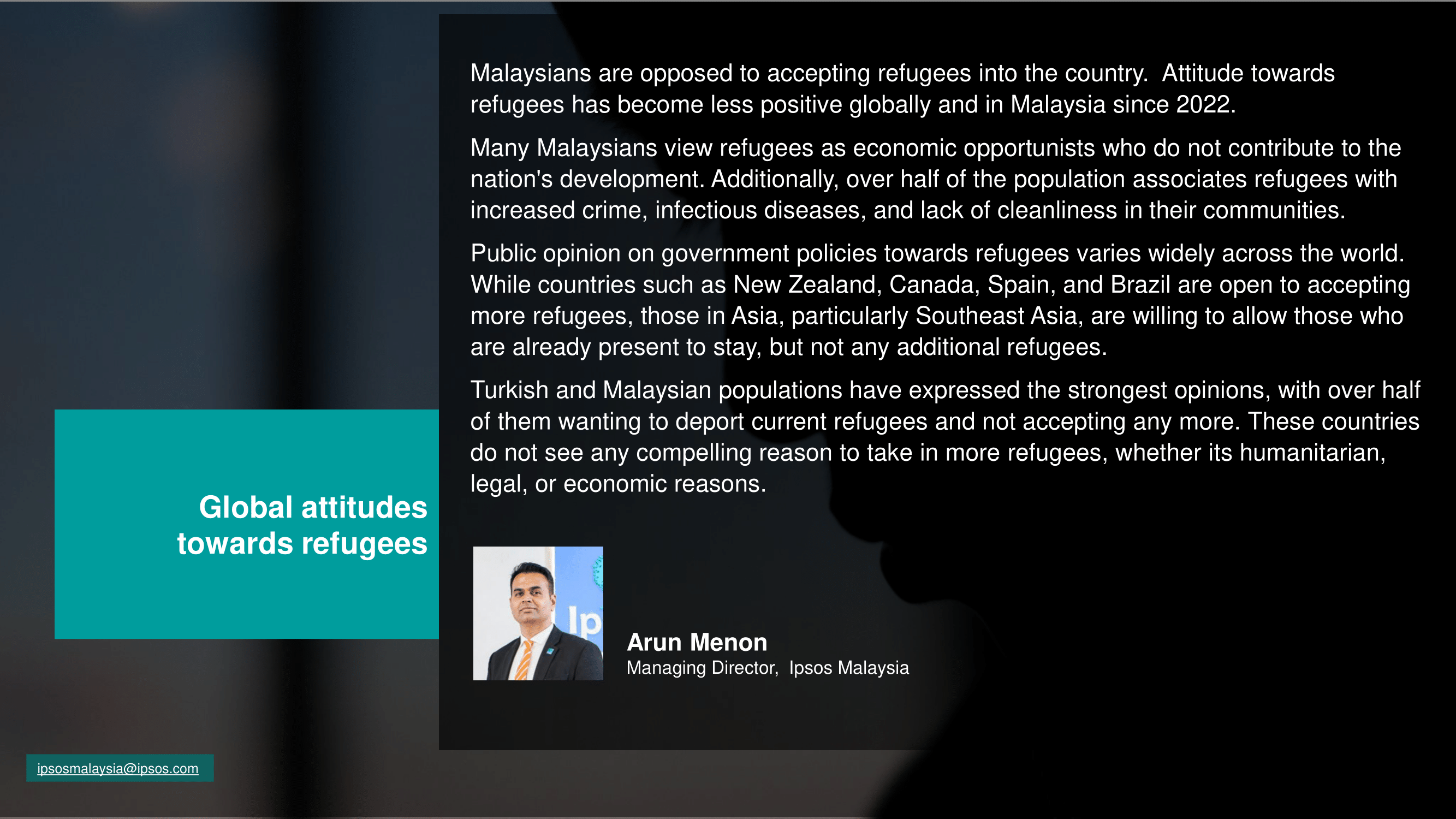 Global attitudes towards refugees

Malaysians are opposed to accepting refugees into the country. Attitude towards refugees has become less positive globally and in Malaysia since 2022.

Many Malaysians view refugees as economic opportunists who do not contribute to the nation's development. Additionally, over half of the population associates refugees with increased crime, infectious diseases, and lack of cleanliness in their communities.

Public opinion on government policies towards refugees varies widely across the world. While countries such as New Zealand, Canada, Spain, and Brazil are open to accepting more refugees, those in Asia, particularly Southeast Asia, are willing to allow those who are already present to stay, but not any additional refugees.

Turkish and Malaysian populations have expressed the strongest opinions, with over half of them wanting to deport current refugees and not accepting any more. These countries do not see any compelling reason to take in more refugees, whether its humanitarian, legal, or economic reasons.

Ip

Arun Menon
Managing Director, Ipsos Malaysia

ipsosmalaysia@ipsos.com